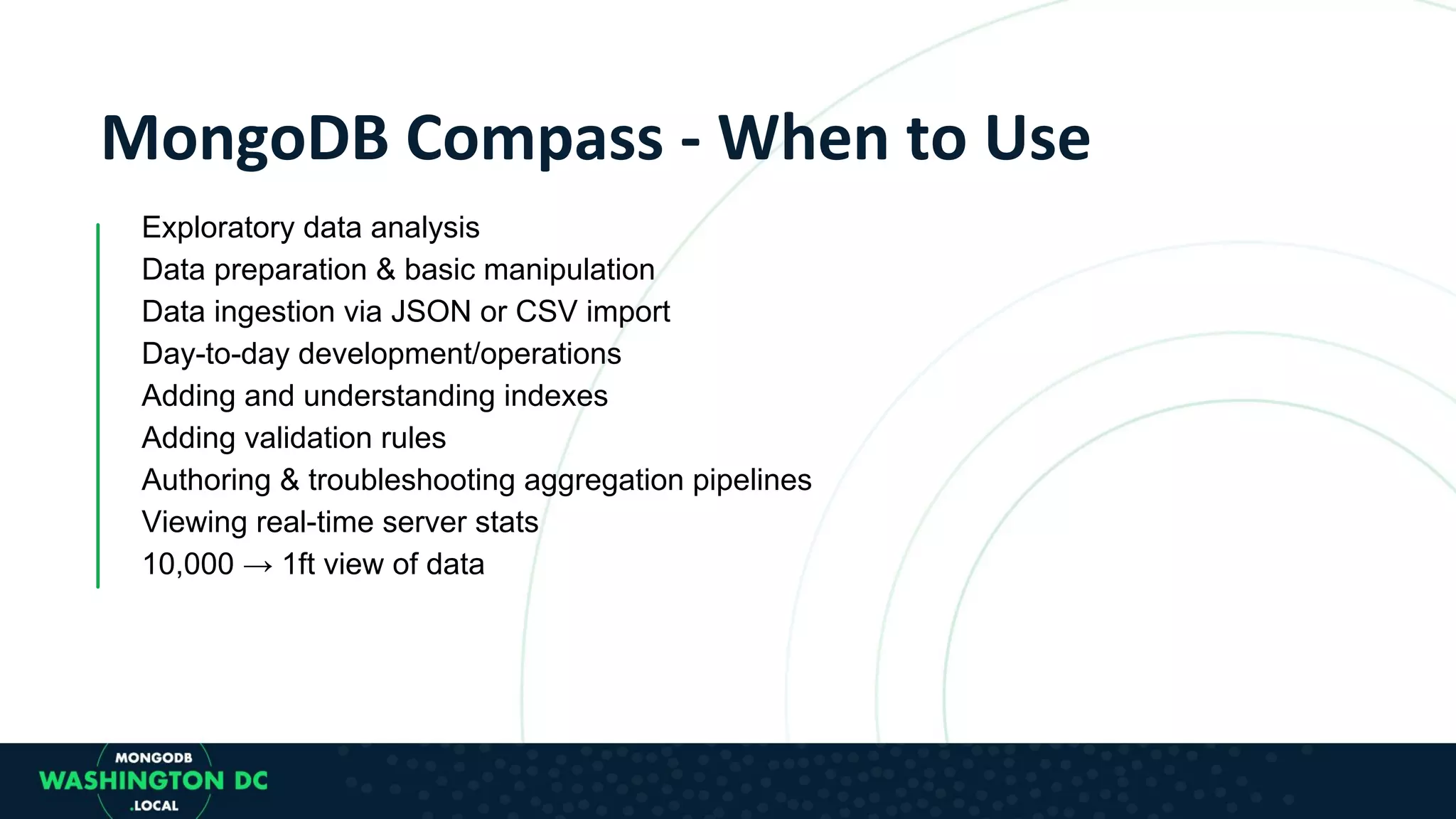 MongoDB Compass - When to Use

Exploratory data analysis
Data preparation & basic manipulation
Data ingestion via JSON or CSV import
Day-to-day development/operations
Adding and understanding indexes
Adding validation rules
Authoring & troubleshooting aggregation pipelines
Viewing real-time server stats
10,000 → 1ft view of data

MONGODB
WASHINGTON DC
.LOCAL